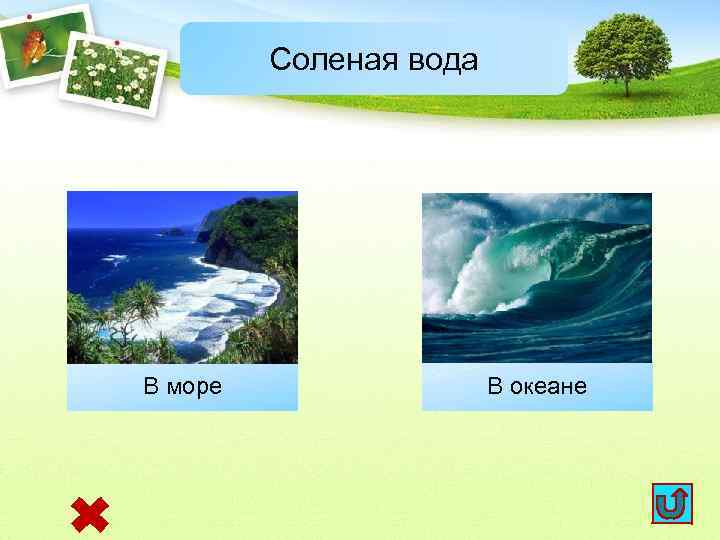 Соленая вода

В море

В океане